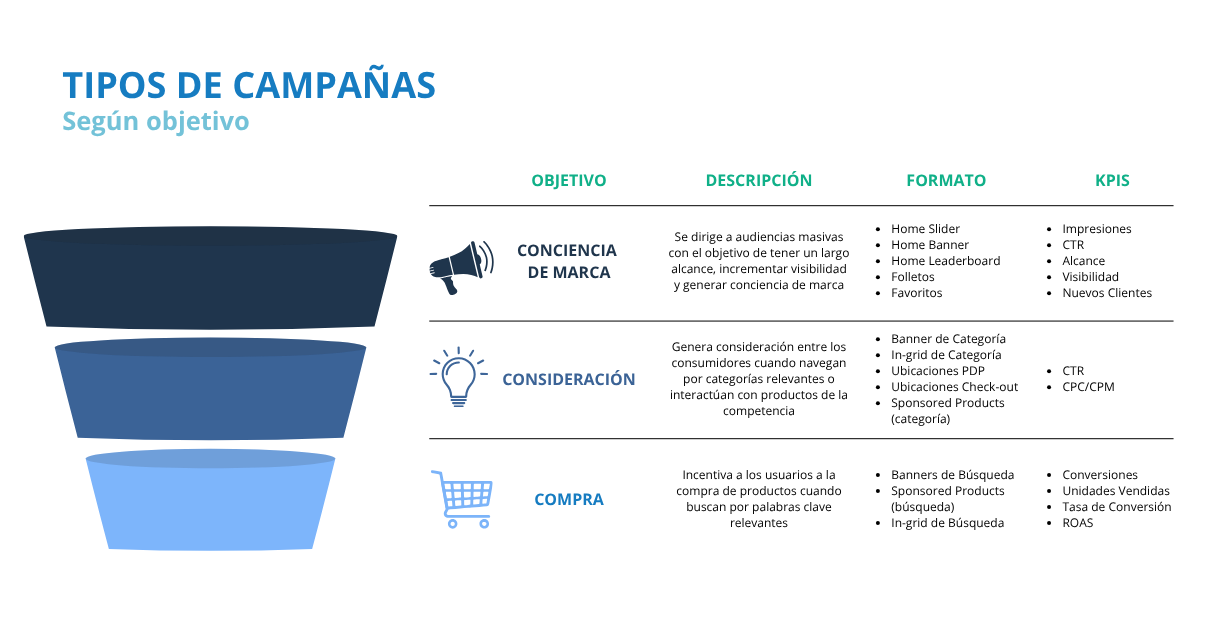 TIPOS DE CAMPAÑAS
Según objetivo

| OBJETIVO | DESCRIPCIÓN | FORMATO | KPIS |
|---|---|---|---|
| CONCIENCIA DE MARCA | Se dirige a audiencias masivas con el objetivo de tener un largo alcance, incrementar visibilidad y generar conciencia de marca | • Home Slider • Home Banner • Home Leaderboard • Folletos • Favoritos | • Impresiones • CTR • Alcance • Visibilidad • Nuevos Clientes |
| CONSIDERACIÓN | Genera consideración entre los consumidores cuando navegan por categorías relevantes o interactúan con productos de la competencia | • Banner de Categoría • In-grid de Categoría • Ubicaciones PDP • Ubicaciones Check-out • Sponsored Products (categoría) | • CTR • CPC/CPM |
| COMPRA | Incentiva a los usuarios a la compra de productos cuando buscan por palabras clave relevantes | • Banners de Búsqueda • Sponsored Products (búsqueda) • In-grid de Búsqueda | • Conversiones • Unidades Vendidas • Tasa de Conversión • ROAS |